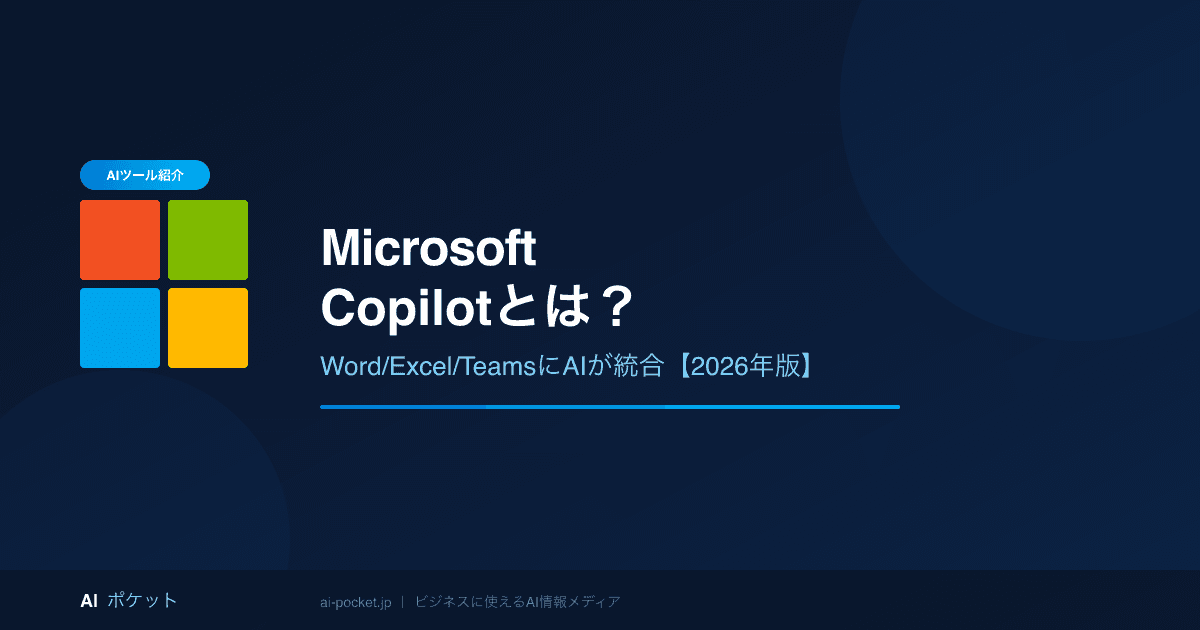 AIツール紹介

Microsoft
Copilotとは？

Word/Excel/TeamsにAIが統合【2026年版】

AI ポケット

ai-pocket.jp | ビジネスに使えるAI情報メディア